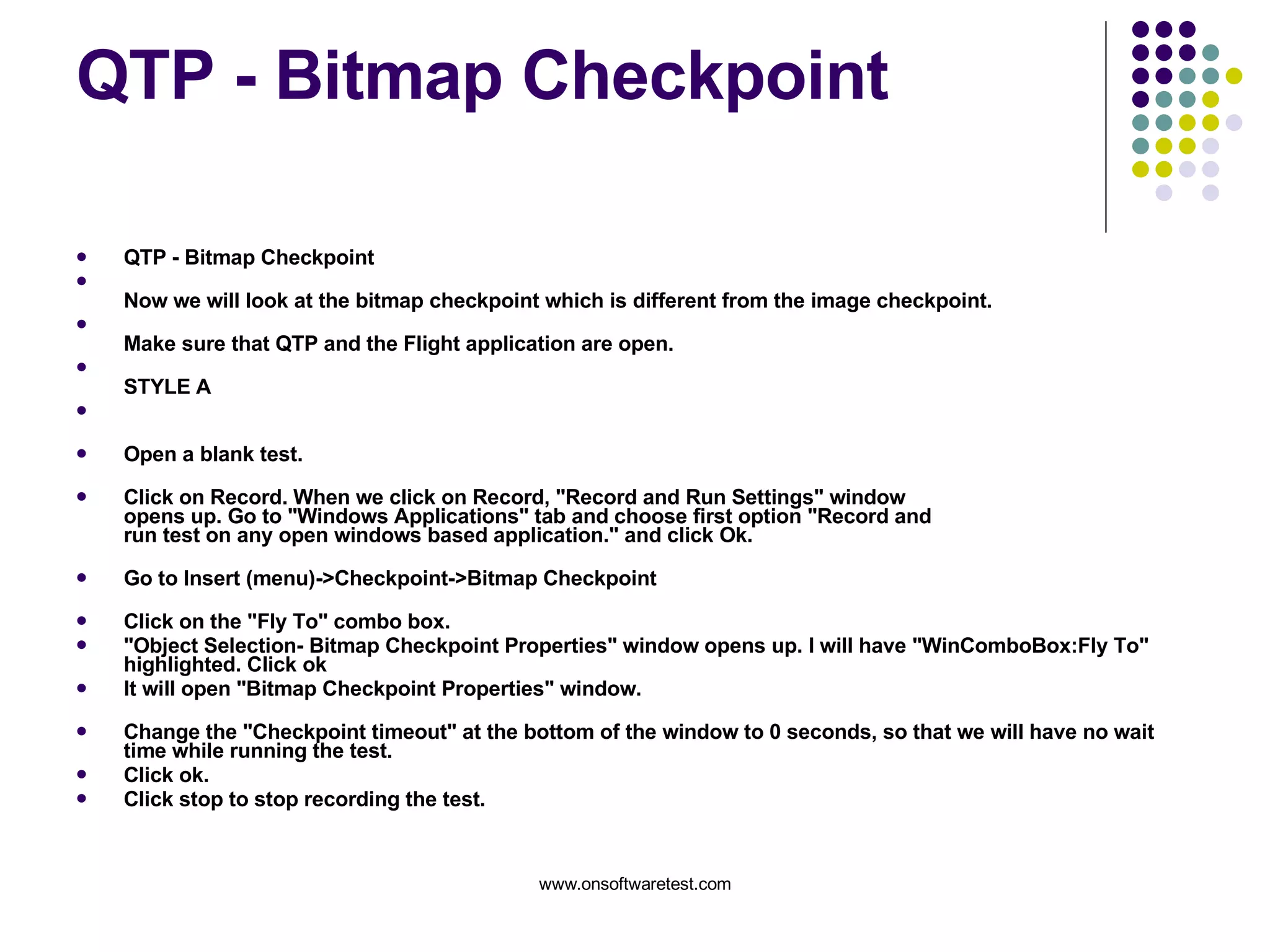 QTP - Bitmap Checkpoint

- QTP - Bitmap Checkpoint
- Now we will look at the bitmap checkpoint which is different from the image checkpoint.
- Make sure that QTP and the Flight application are open.
- STYLE A
- 
- Open a blank test.
- Click on Record. When we click on Record, "Record and Run Settings" window opens up. Go to "Windows Applications" tab and choose first option "Record and run test on any open windows based application." and click Ok.
- Go to Insert (menu)->Checkpoint->Bitmap Checkpoint
- Click on the "Fly To" combo box.
- "Object Selection- Bitmap Checkpoint Properties" window opens up. I will have "WinComboBox:Fly To" highlighted. Click ok
- It will open "Bitmap Checkpoint Properties" window.
- Change the "Checkpoint timeout" at the bottom of the window to 0 seconds, so that we will have no wait time while running the test.
- Click ok.
- Click stop to stop recording the test.

www.onsoftwaretest.com